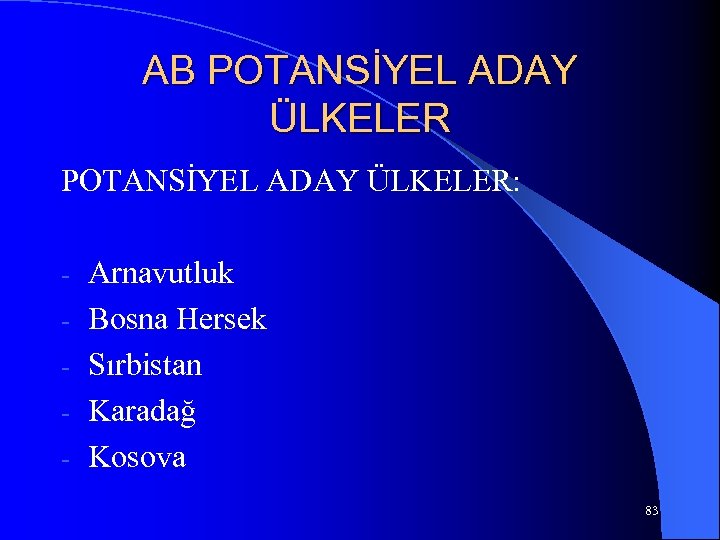 AB POTANSİYEL ADAY ÜLKELER

POTANSİYEL ADAY ÜLKELER:

- Arnavutluk
- Bosna Hersek
- Sırbistan
- Karadağ
- Kosova

83